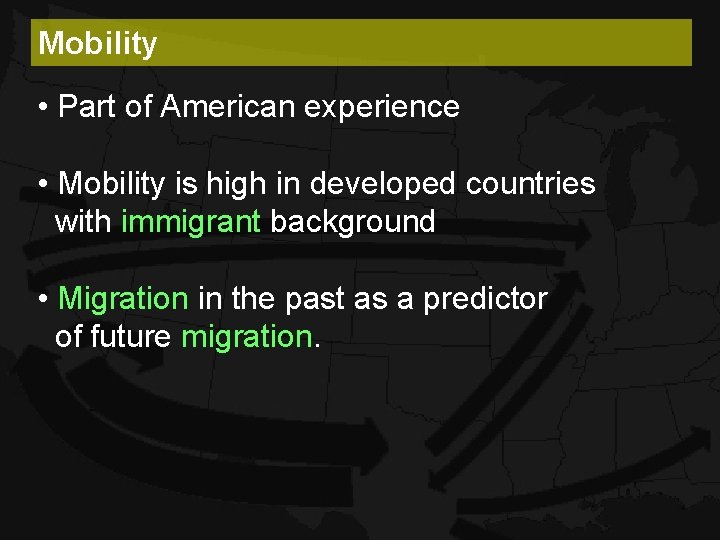 Mobility

• Part of American experience

• Mobility is high in developed countries with immigrant background

• Migration in the past as a predictor of future migration.